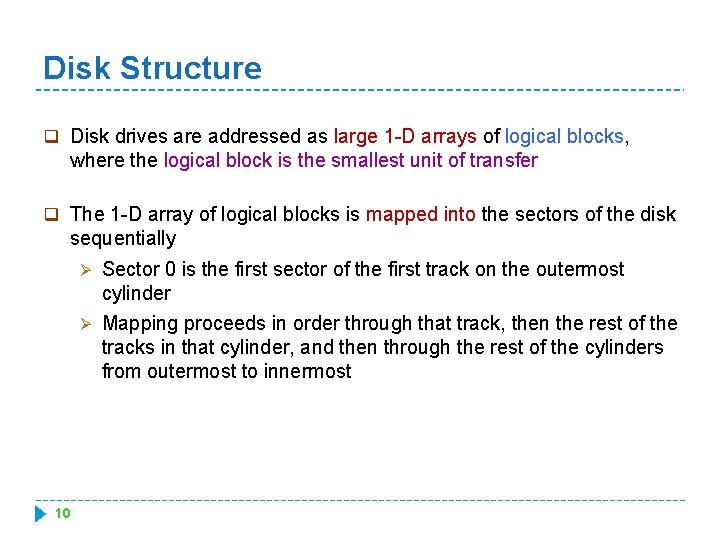 Disk Structure

❑ Disk drives are addressed as large 1-D arrays of logical blocks, where the logical block is the smallest unit of transfer

❑ The 1-D array of logical blocks is mapped into the sectors of the disk sequentially

➢ Sector 0 is the first sector of the first track on the outermost cylinder

➢ Mapping proceeds in order through that track, then the rest of the tracks in that cylinder, and then through the rest of the cylinders from outermost to innermost

10